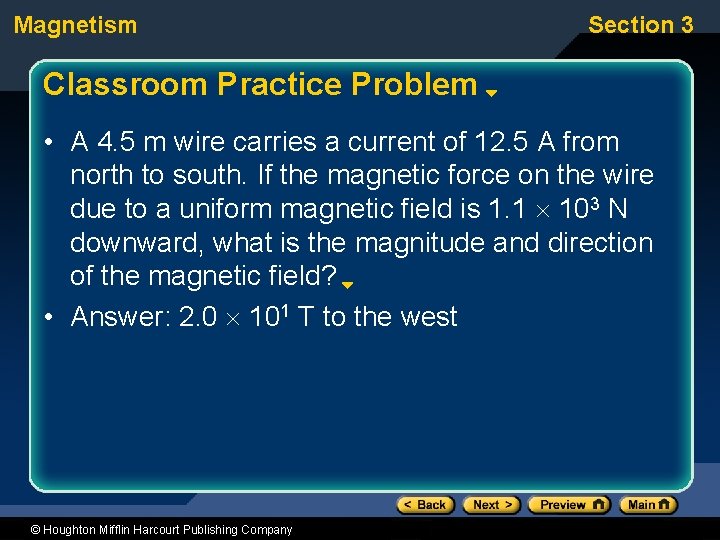 Magnetism

Section 3

Classroom Practice Problem

• A 4.5 m wire carries a current of 12.5 A from north to south. If the magnetic force on the wire due to a uniform magnetic field is $1.1 \times 10^3$ N downward, what is the magnitude and direction of the magnetic field?

• Answer: $2.0 \times 10^1$ T to the west

< Back Next > Preview Main

© Houghton Mifflin Harcourt Publishing Company